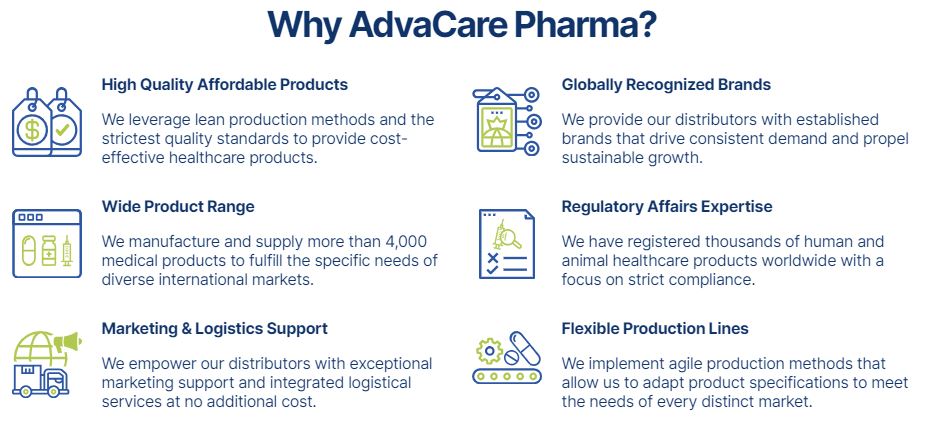 Why AdvaCare Pharma?

High Quality Affordable Products

We leverage lean production methods and the strictest quality standards to provide cost-effective healthcare products.

Wide Product Range

We manufacture and supply more than 4,000 medical products to fulfill the specific needs of diverse international markets.

Marketing & Logistics Support

We empower our distributors with exceptional marketing support and integrated logistical services at no additional cost.

Globally Recognized Brands

We provide our distributors with established brands that drive consistent demand and propel sustainable growth.

Regulatory Affairs Expertise

We have registered thousands of human and animal healthcare products worldwide with a focus on strict compliance.

Flexible Production Lines

We implement agile production methods that allow us to adapt product specifications to meet the needs of every distinct market.